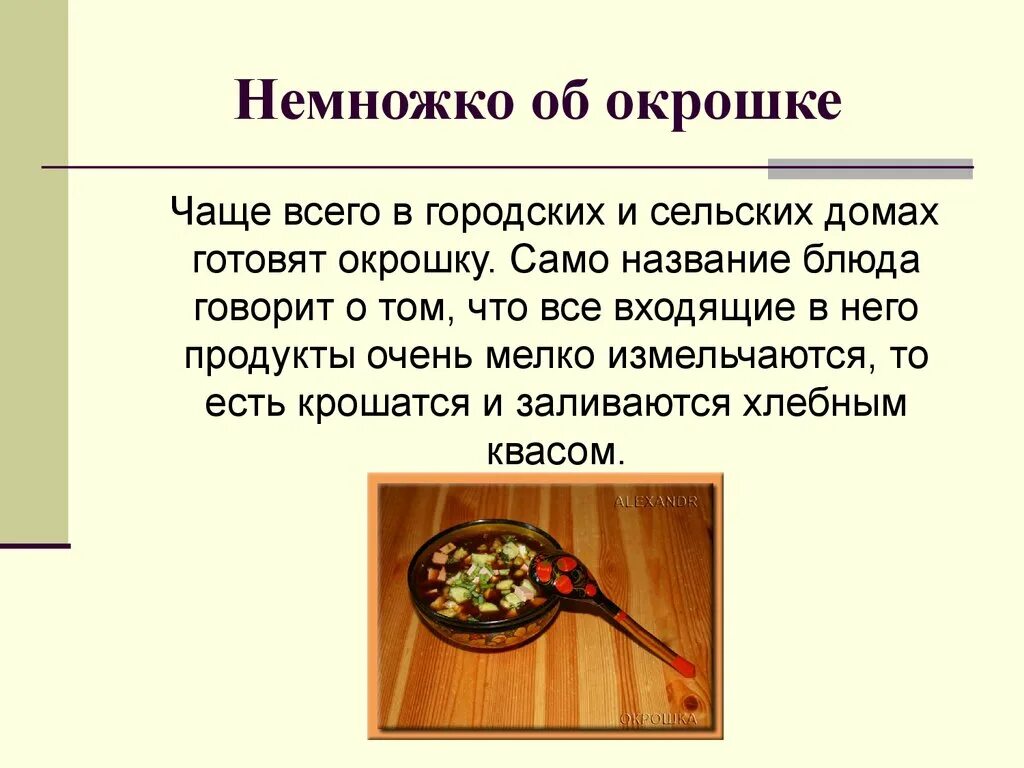 Немножко об окрошке

Чаще всего в городских и сельских домах готовят окрошку. Само название блюда говорит о том, что все входящие в него продукты очень мелко измельчаются, то есть крошатся и заливаются хлебным квасом.

ALEXANDR

ОКРОШКА